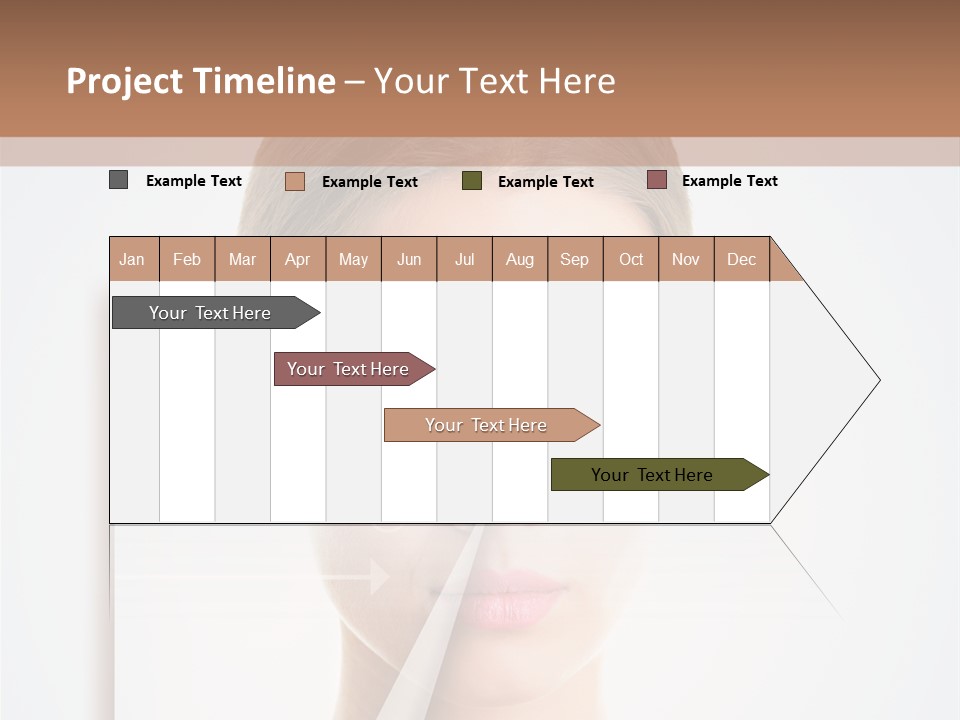 Project Timeline – Your Text Here

Example Text Example Text Example Text Example Text

| Jan | Feb | Mar | Apr | May | Jun | Jul | Aug | Sep | Oct | Nov | Dec |
|---|---|---|---|---|---|---|---|---|---|---|---|

Your Text Here

Your Text Here

Your Text Here

Your Text Here